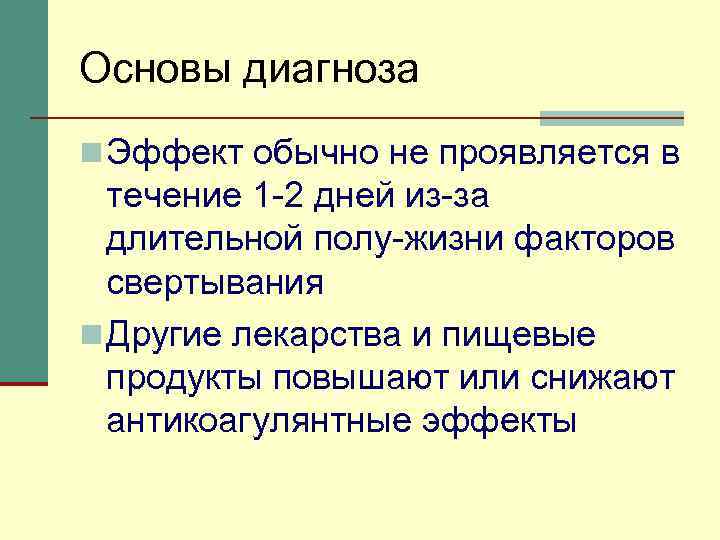 Основы диагноза

Эффект обычно не проявляется в течение 1-2 дней из-за длительной полу-жизни факторов свертывания

Другие лекарства и пищевые продукты повышают или снижают антикоагулянтные эффекты